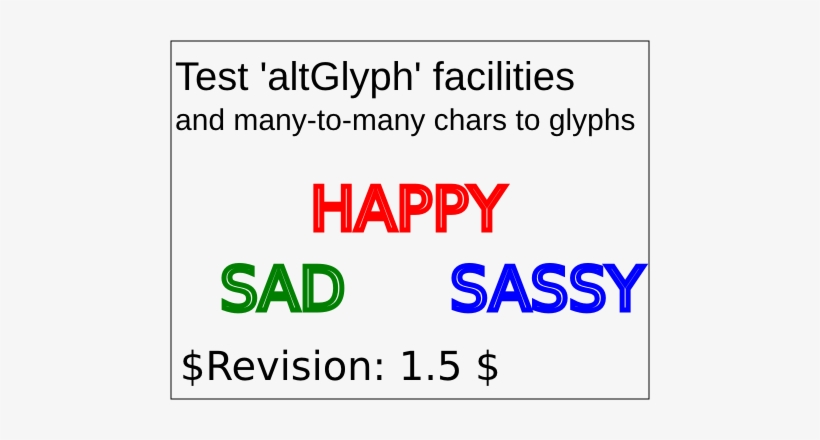 Test 'altGlyph' facilities
and many-to-many chars to glyphs

HAPPY

SAD SASSY

\$Revision: 1.5 \$